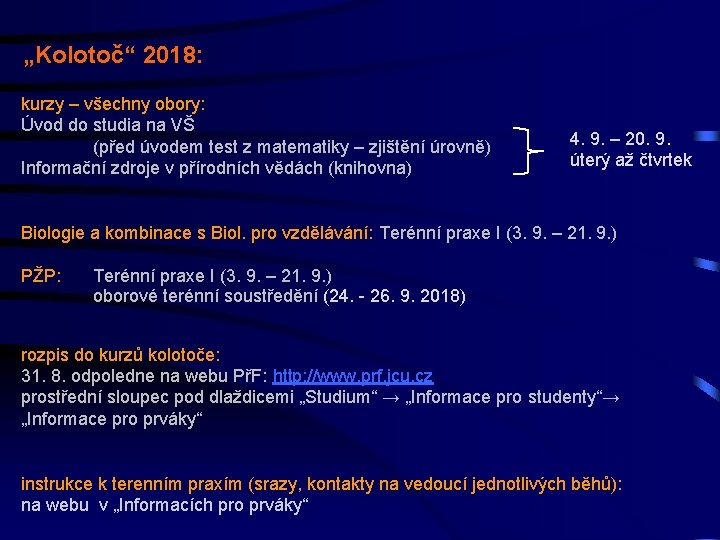 „Kolotoč“ 2018:

kurzy – všechny obory:
Úvod do studia na VŠ
(před úvodem test z matematiky – zjištění úrovně)
Informační zdroje v přírodních vědách (knihovna)

4. 9. – 20. 9.
úterý až čtvrtek

Biologie a kombinace s Biol. pro vzdělávání: Terénní praxe I (3. 9. – 21. 9.)

PŽP: Terénní praxe I (3. 9. – 21. 9.)
oborové terénní soustředění (24. - 26. 9. 2018)

rozpis do kurzů kolotoče:
31. 8. odpoledne na webu PřF: http://www.prf.jcu.cz
prostřední sloupec pod dlaždicemi „Studium“ → „Informace pro studenty“→ „Informace pro prváky“

instrukce k terenním praxím (srazy, kontakty na vedoucí jednotlivých běhů):
na webu v „Informacích pro prváky“